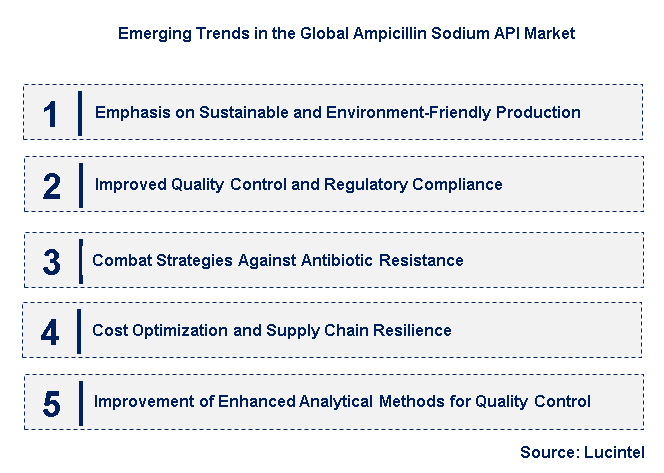 Emerging Trends in the Global Ampicillin Sodium API Market

1 Emphasis on Sustainable and Environment-Friendly Production

2 Improved Quality Control and Regulatory Compliance

3 Combat Strategies Against Antibiotic Resistance

4 Cost Optimization and Supply Chain Resilience

5 Improvement of Enhanced Analytical Methods for Quality Control

Source: Lucintel